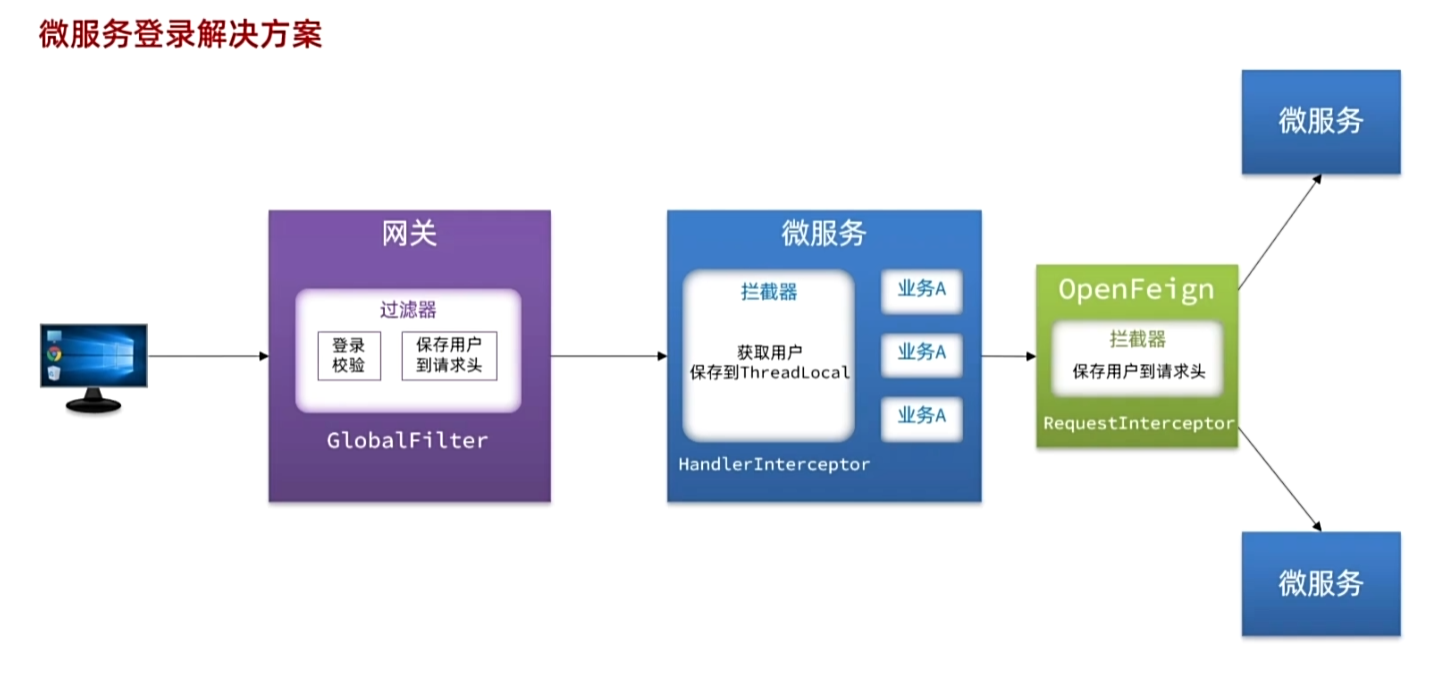 微服务登录解决方案

网关

过滤器

登录校验

保存用户到请求头

GlobalFilter

微服务

拦截器

获取用户
保存到ThreadLocal

业务A

业务A

业务A

HandlerInterceptor

OpenFeign

拦截器

保存用户到请求头

RequestInterceptor

微服务

微服务